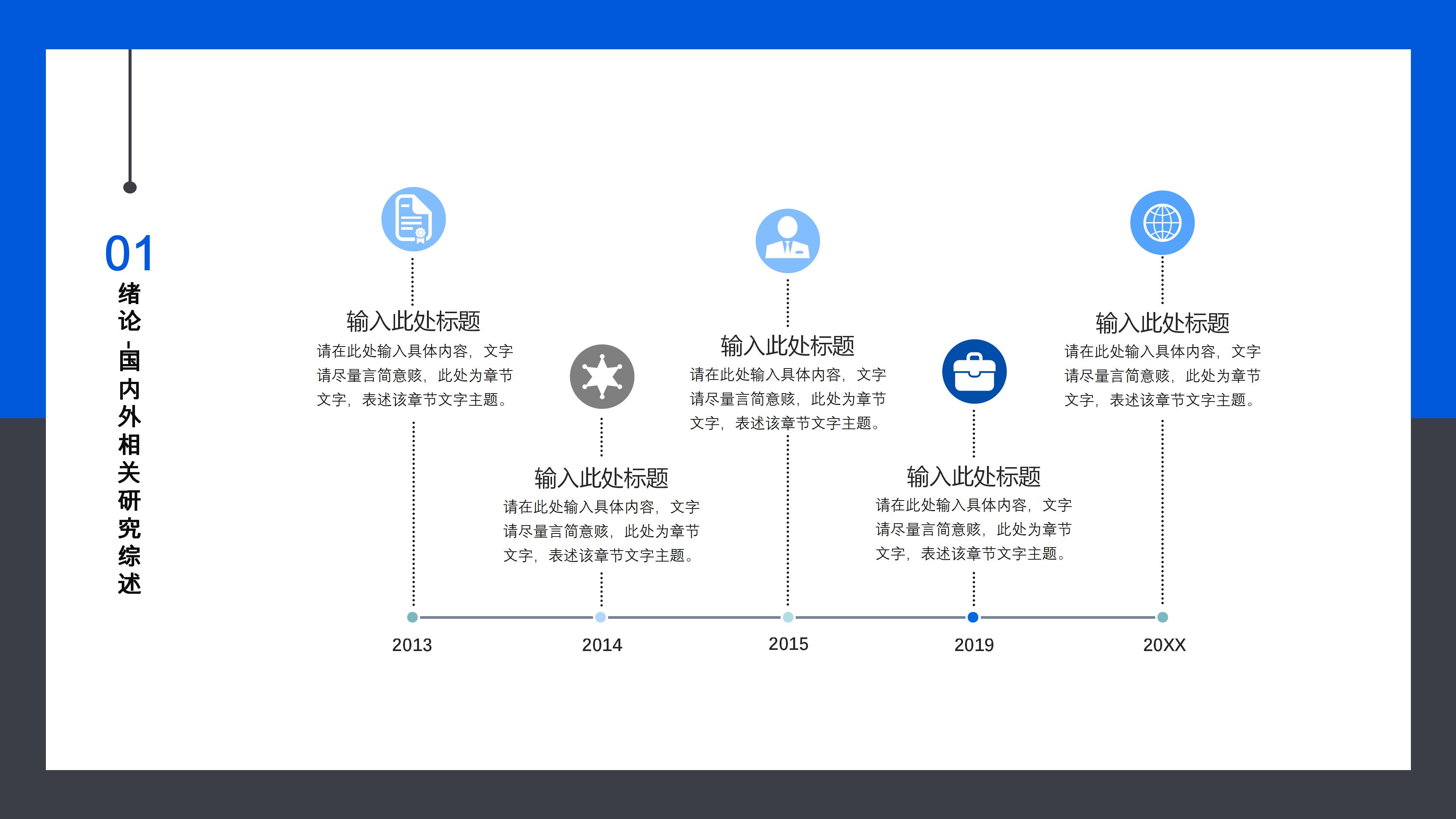 01
绪论-国内外相关研究综述

输入此处标题
请在此处输入具体内容，文字请尽量言简意赅，此处为章节文字，表述该章节文字主题。

输入此处标题
请在此处输入具体内容，文字请尽量言简意赅，此处为章节文字，表述该章节文字主题。

输入此处标题
请在此处输入具体内容，文字请尽量言简意赅，此处为章节文字，表述该章节文字主题。

输入此处标题
请在此处输入具体内容，文字请尽量言简意赅，此处为章节文字，表述该章节文字主题。

输入此处标题
请在此处输入具体内容，文字请尽量言简意赅，此处为章节文字，表述该章节文字主题。

2013
2014
2015
2019
20XX